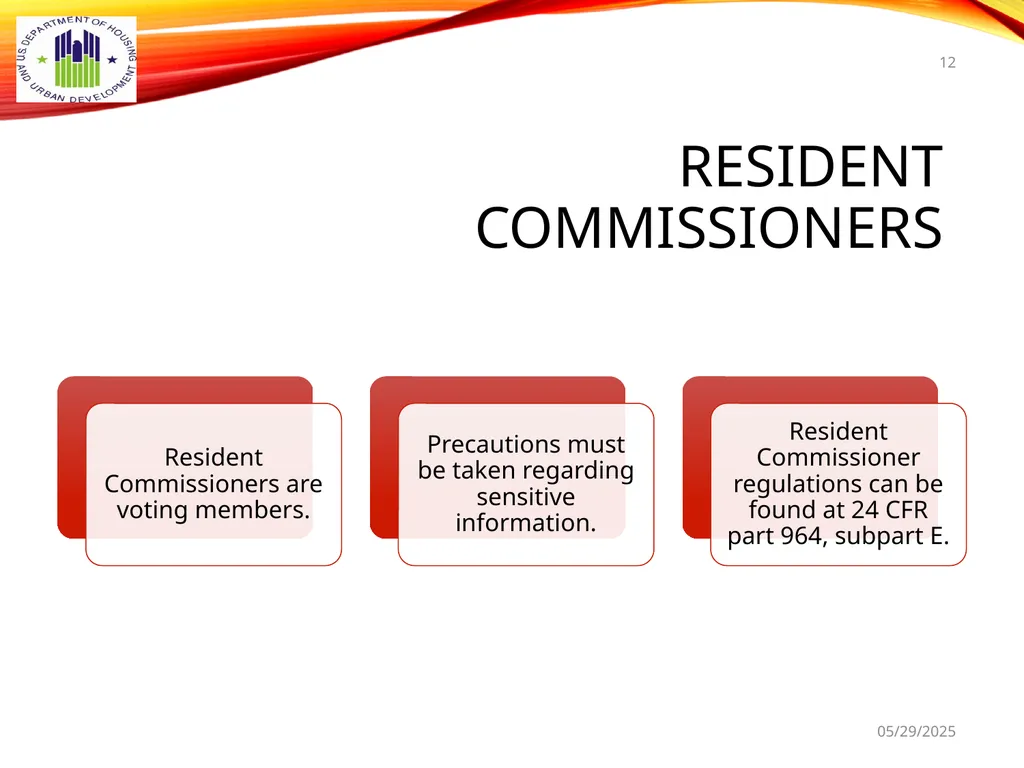 U.S. DEPARTMENT OF HOUSING AND URBAN DEVELOPMENT

12

RESIDENT COMMISSIONERS

Resident Commissioners are voting members.

Precautions must be taken regarding sensitive information.

Resident Commissioner regulations can be found at 24 CFR part 964, subpart E.

05/29/2025